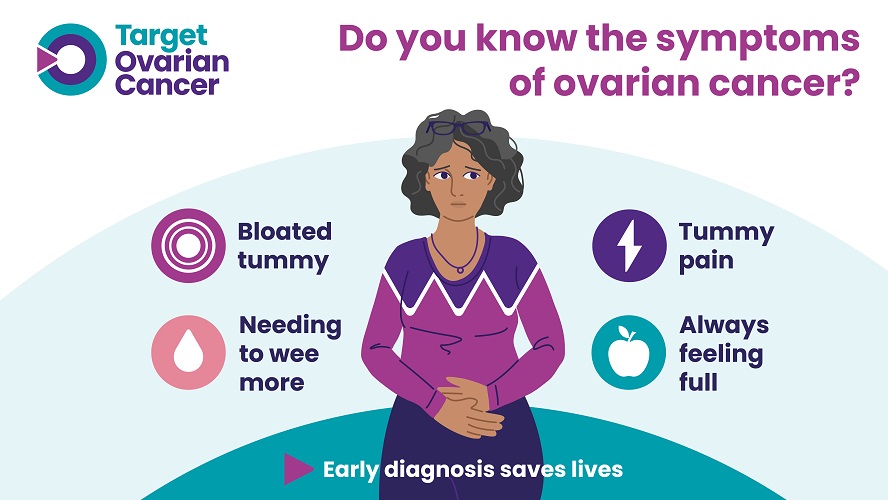 Target Ovarian Cancer

Do you know the symptoms of ovarian cancer?

Bloated tummy

Needing to wee more

Tummy pain

Always feeling full

Early diagnosis saves lives